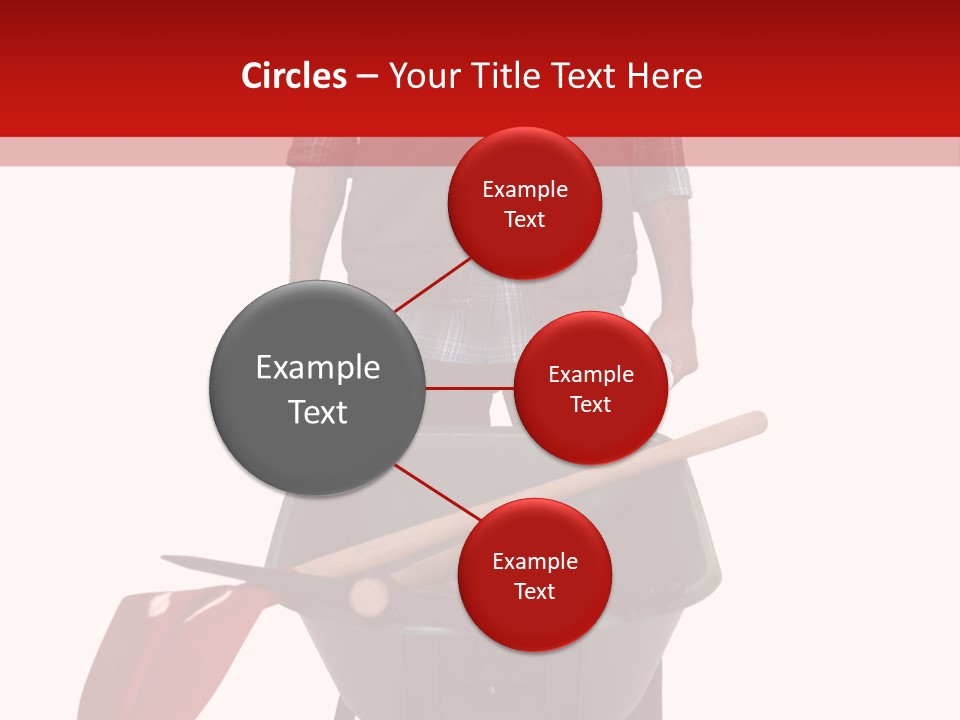 Circles – Your Title Text Here

Example Text

Example Text

Example Text

Example Text